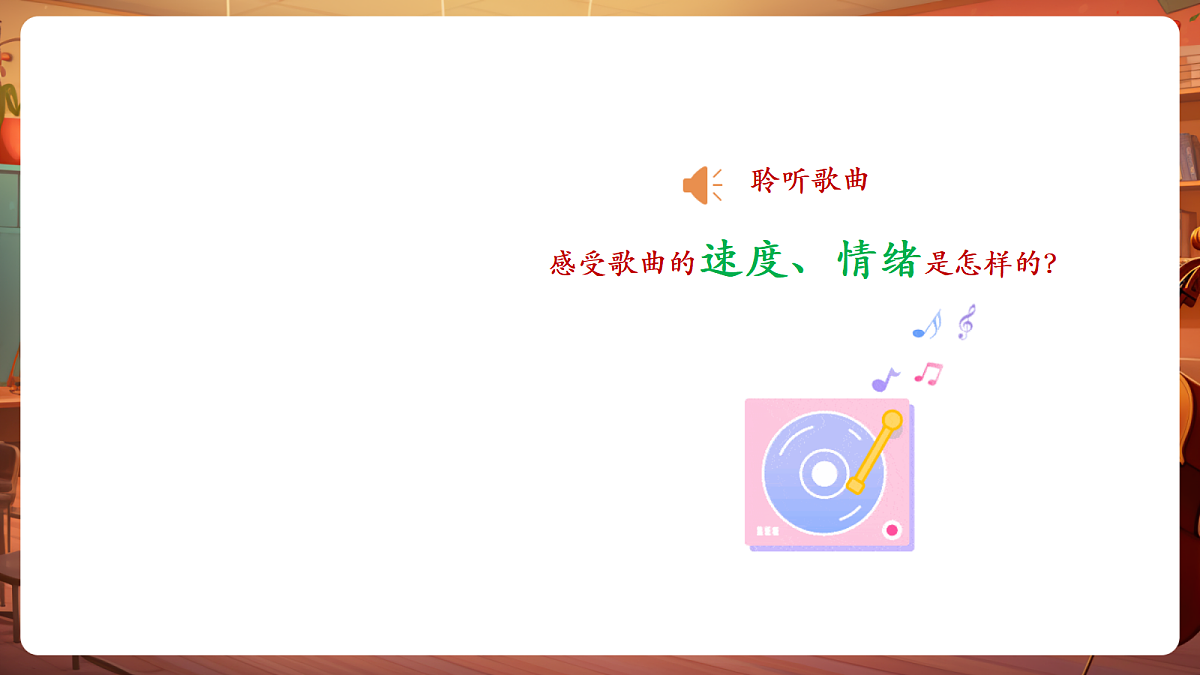 聆听歌曲

感受歌曲的速度、情绪是怎样的?